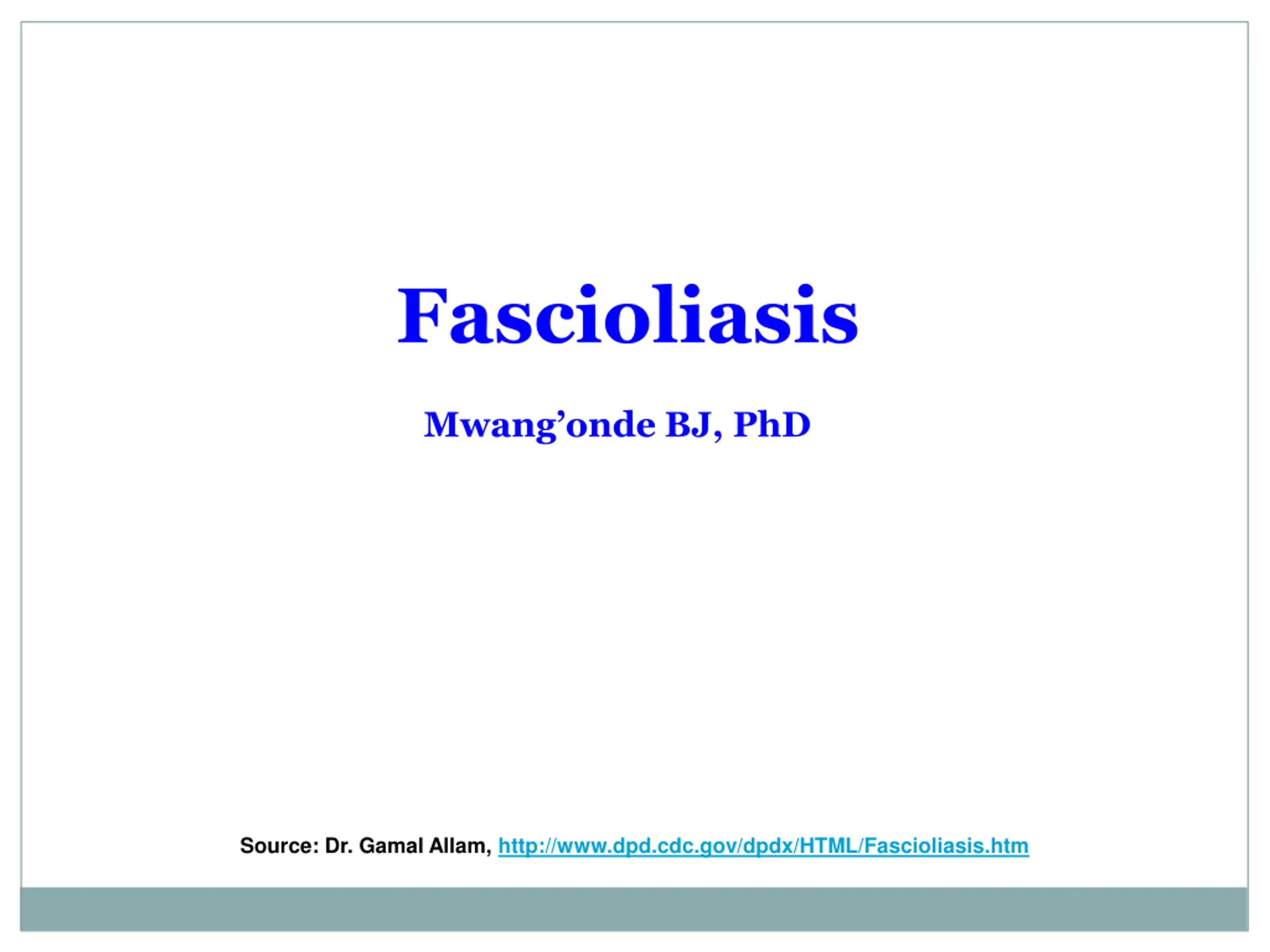 Fascioliasis

Mwang’onde BJ, PhD

Source: Dr. Gamal Allam, http://www.dpd.cdc.gov/dpdx/HTML/Fascioliasis.htm